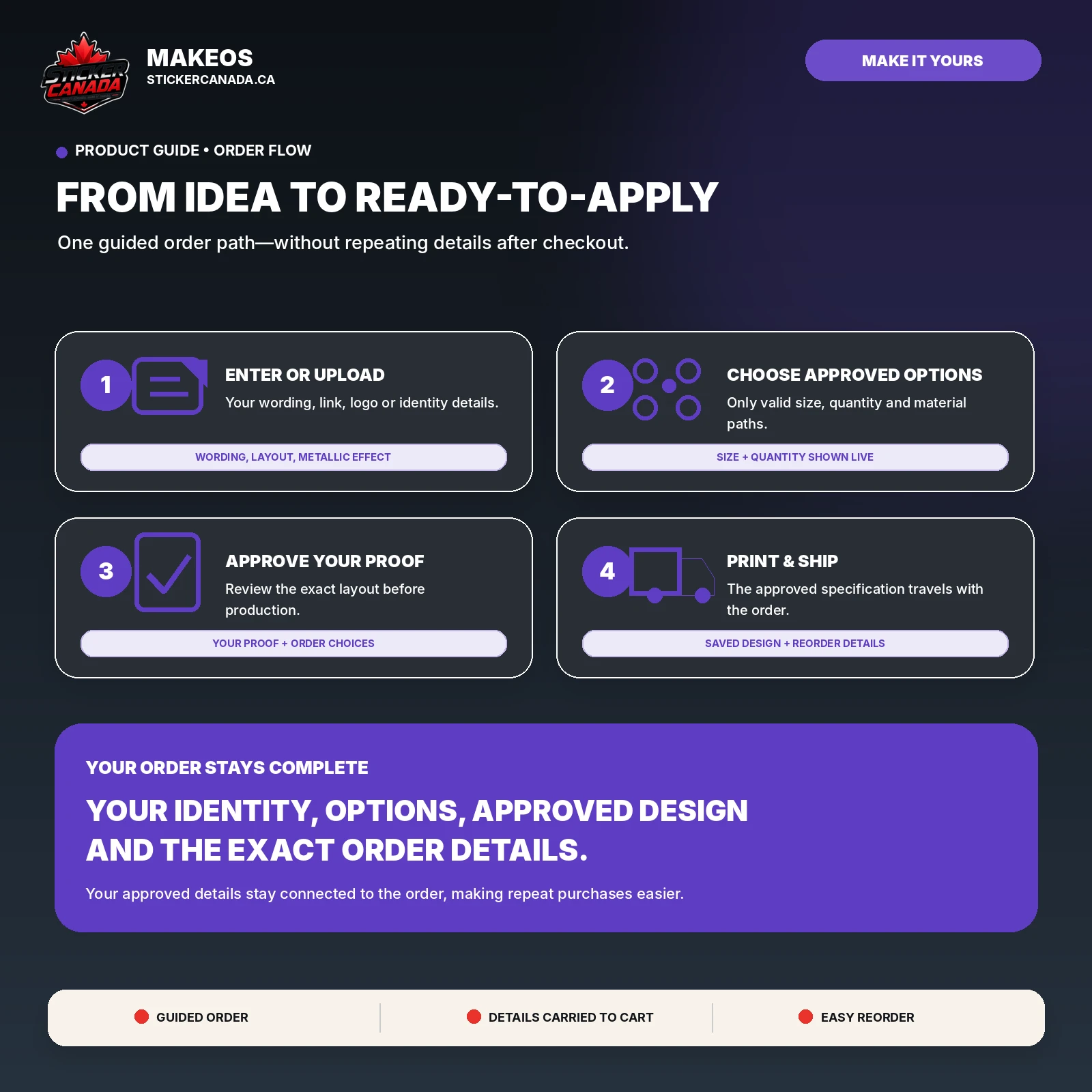 STICKER CANADA

MAKEOS
STICKERCANADA.CA

MAKE IT YOURS

PRODUCT GUIDE • ORDER FLOW

FROM IDEA TO READY-TO-APPLY

One guided order path—without repeating details after checkout.

1
ENTER OR UPLOAD
Your wording, link, logo or identity details.
WORDING, LAYOUT, METALLIC EFFECT

2
CHOOSE APPROVED OPTIONS
Only valid size, quantity and material paths.
SIZE + QUANTITY SHOWN LIVE

3
APPROVE YOUR PROOF
Review the exact layout before production.
YOUR PROOF + ORDER CHOICES

4
PRINT & SHIP
The approved specification travels with the order.
SAVED DESIGN + REORDER DETAILS

YOUR ORDER STAYS COMPLETE

YOUR IDENTITY, OPTIONS, APPROVED DESIGN AND THE EXACT ORDER DETAILS.

Your approved details stay connected to the order, making repeat purchases easier.

GUIDED ORDER
DETAILS CARRIED TO CART
EASY REORDER